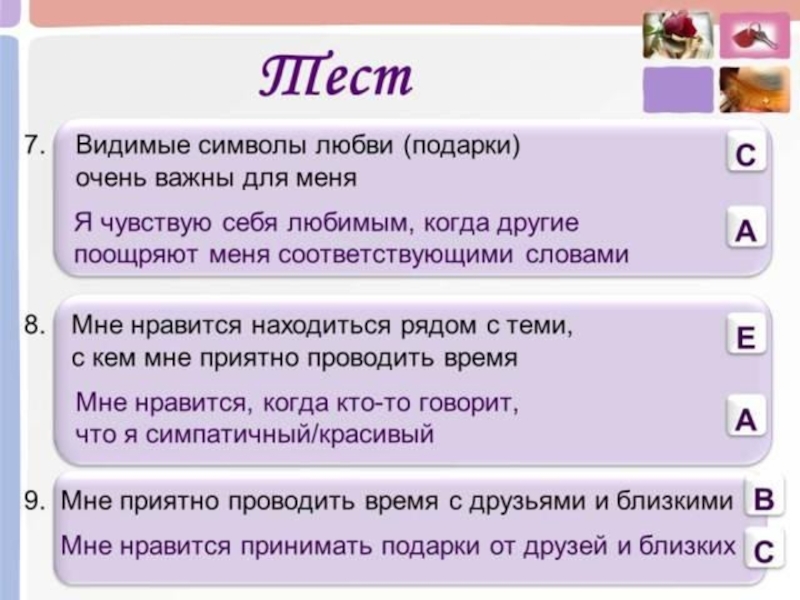 Тест

7. Видимые символы любви (подарки) очень важны для меня
C

Я чувствую себя любимым, когда другие поощряют меня соответствующими словами
A

8. Мне нравится находиться рядом с теми, с кем мне приятно проводить время
E

Мне нравится, когда кто-то говорит, что я симпатичный/красивый
A

9. Мне приятно проводить время с друзьями и близкими
B

Мне нравится принимать подарки от друзей и близких
C